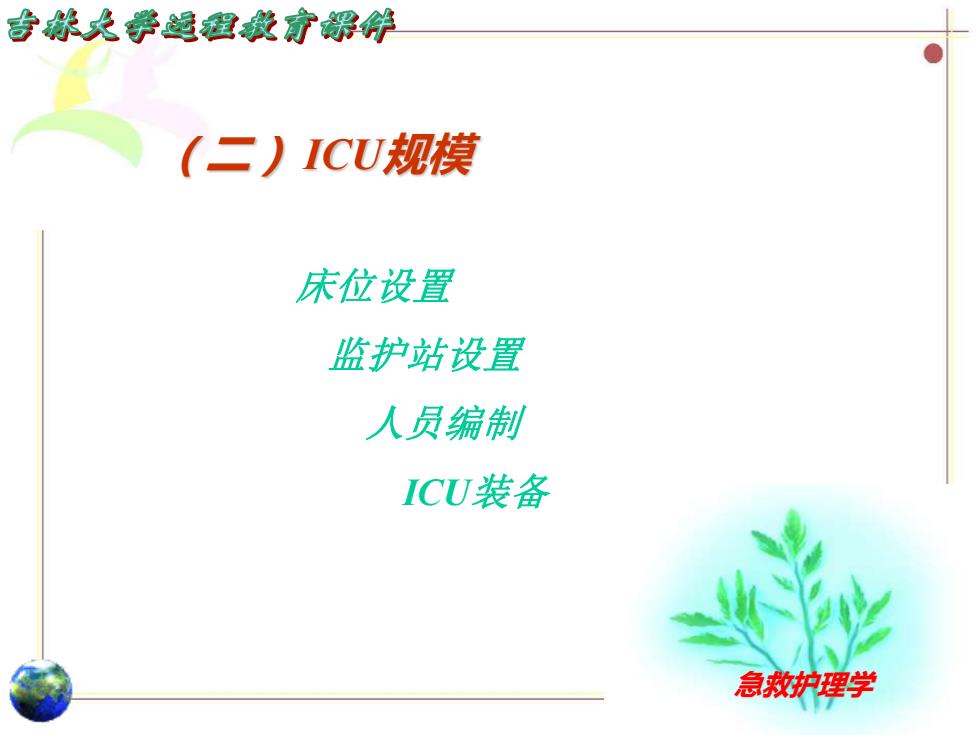 吉林大学远程教育课件

（二）ICU规模

床位设置

监护站设置

人员编制

ICU装备

急救护理学